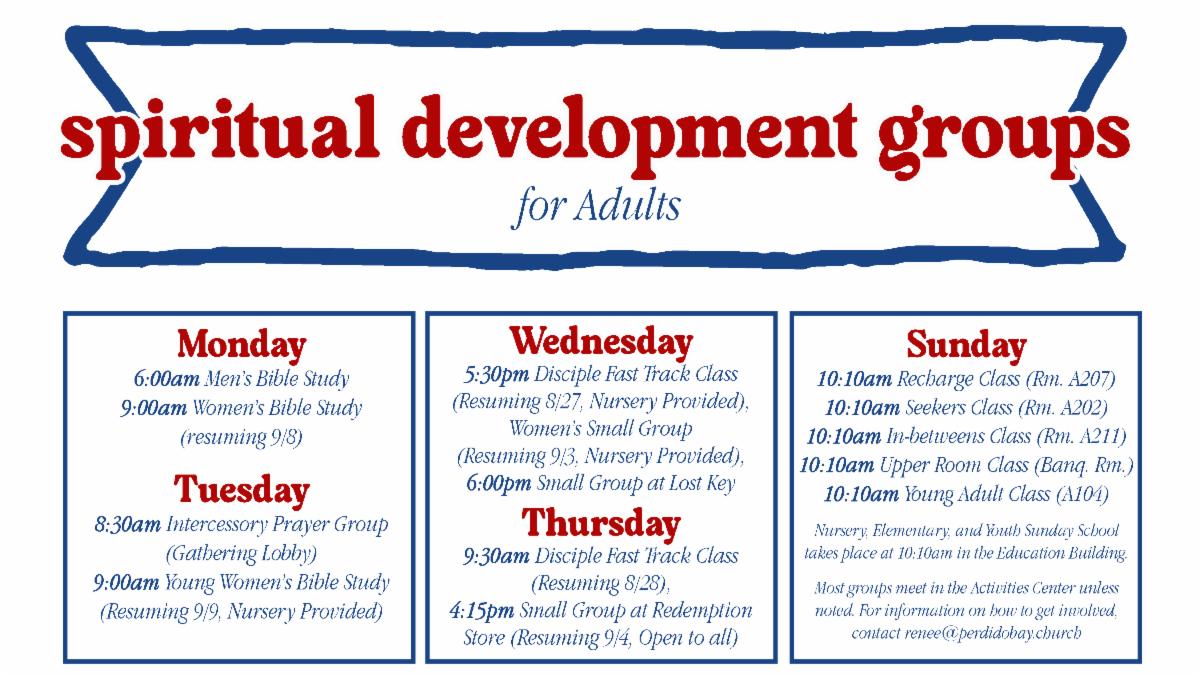 spiritual development groups
for Adults

Monday
6:00am Men's Bible Study
9:00am Women's Bible Study (resuming 9/8)

Tuesday
8:30am Intercessory Prayer Group (Gathering Lobby)
9:00am Young Women's Bible Study (Resuming 9/9, Nursery Provided)

Wednesday
5:30pm Disciple Fast Track Class (Resuming 8/27, Nursery Provided), Women's Small Group (Resuming 9/3, Nursery Provided),
6:00pm Small Group at Lost Key

Thursday
9:30am Disciple Fast Track Class (Resuming 8/28),
4:15pm Small Group at Redemption Store (Resuming 9/4, Open to all)

Sunday
10:10am Recharge Class (Rm. A207)
10:10am Seekers Class (Rm. A202)
10:10am In-betweens Class (Rm. A211)
10:10am Upper Room Class (Banq. Rm.)
10:10am Young Adult Class (A104)

Nursery, Elementary, and Youth Sunday School takes place at 10:10am in the Education Building.

Most groups meet in the Activities Center unless noted. For information on how to get involved, contact renee@perdidobay.church